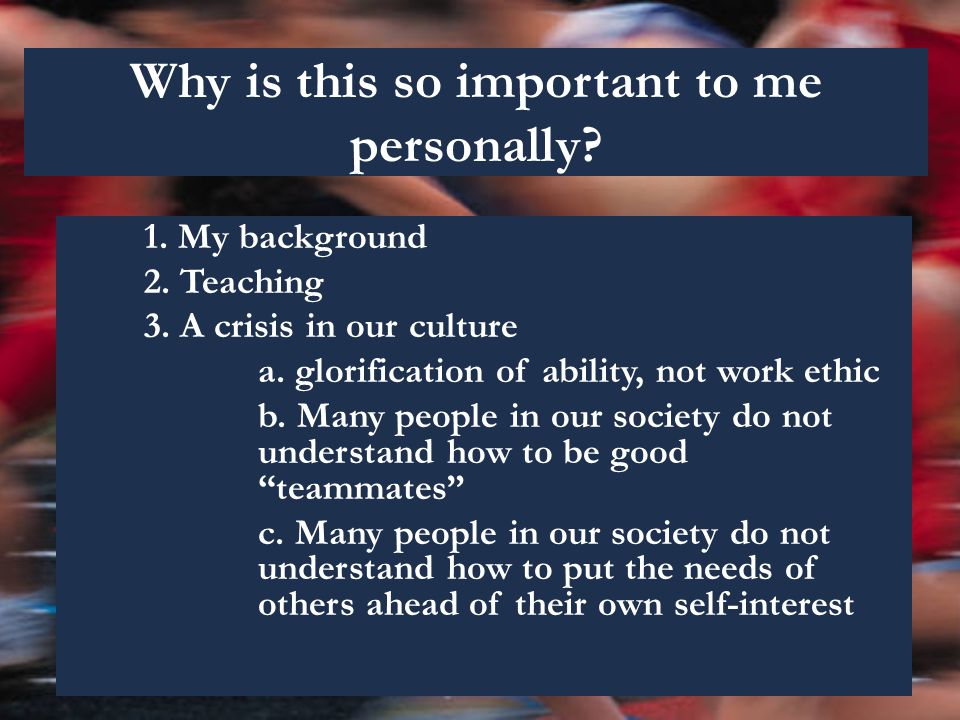 Why is this so important to me personally?

1. My background
2. Teaching
3. A crisis in our culture
a. glorification of ability, not work ethic
b. Many people in our society do not understand how to be good “teammates”
c. Many people in our society do not understand how to put the needs of others ahead of their own self-interest